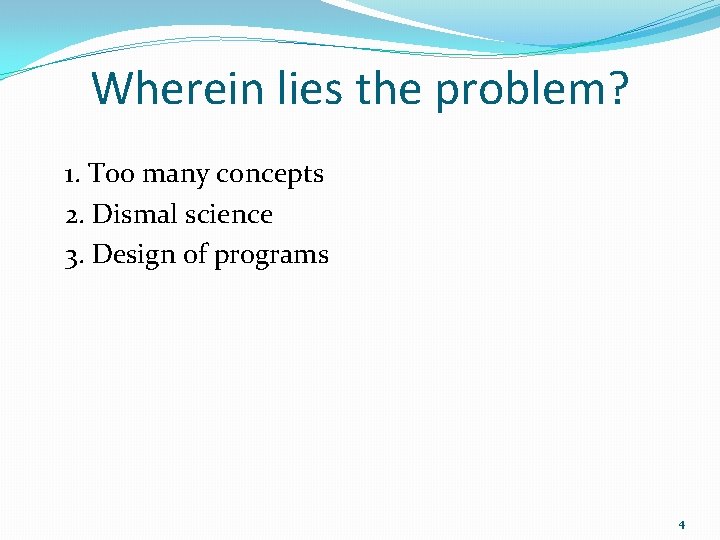 Wherein lies the problem?

1. Too many concepts
2. Dismal science
3. Design of programs

4